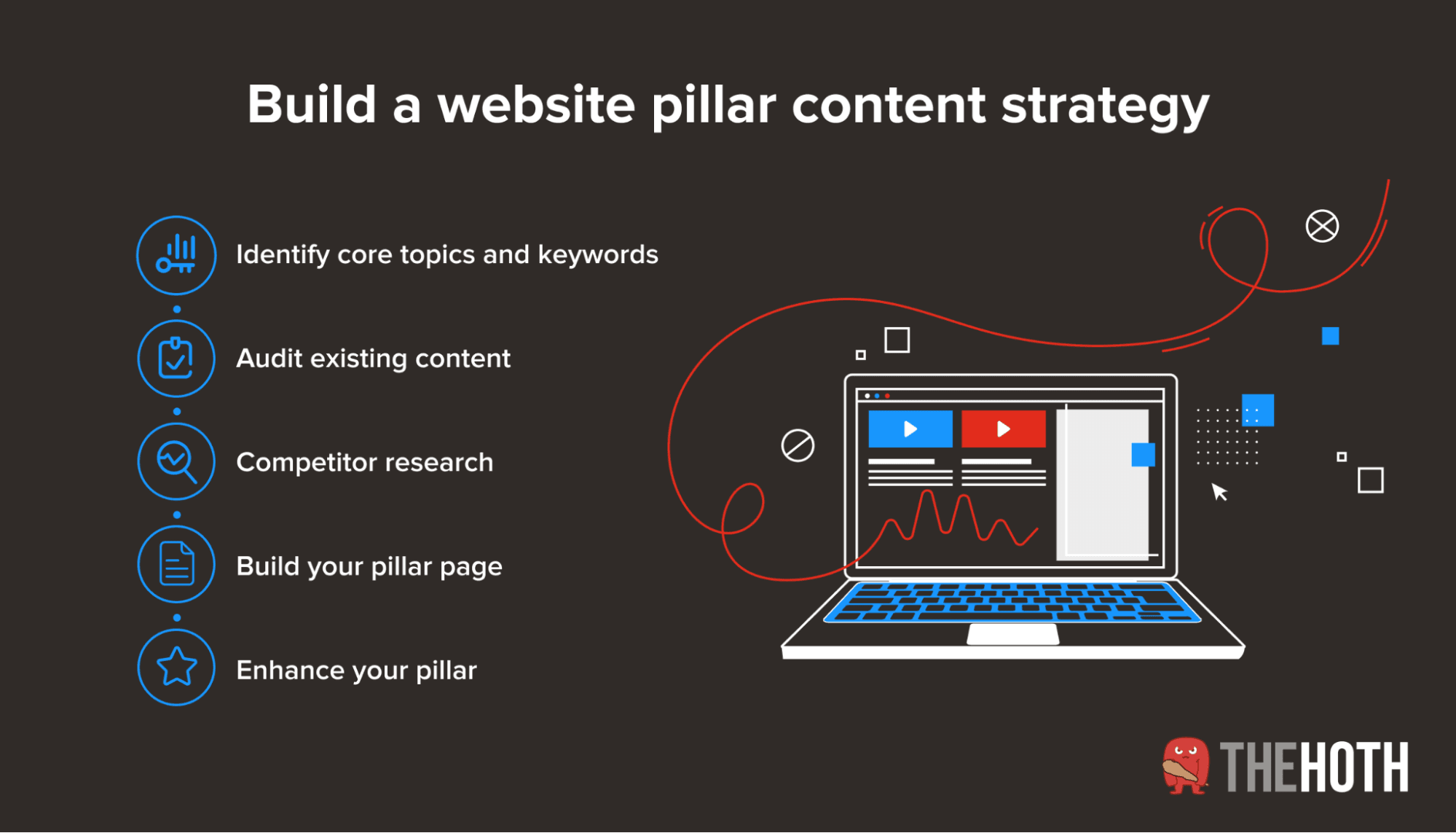 Build a website pillar content strategy

Identify core topics and keywords

Audit existing content

Competitor research

Build your pillar page

Enhance your pillar

THEHOTH